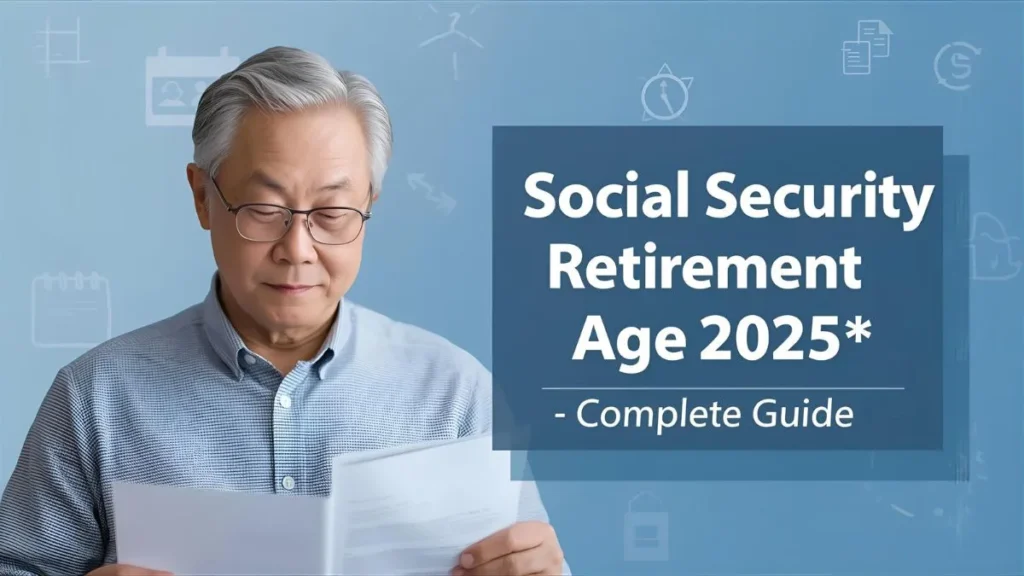 Social Security Retirement Age 2025*

- Complete Guide